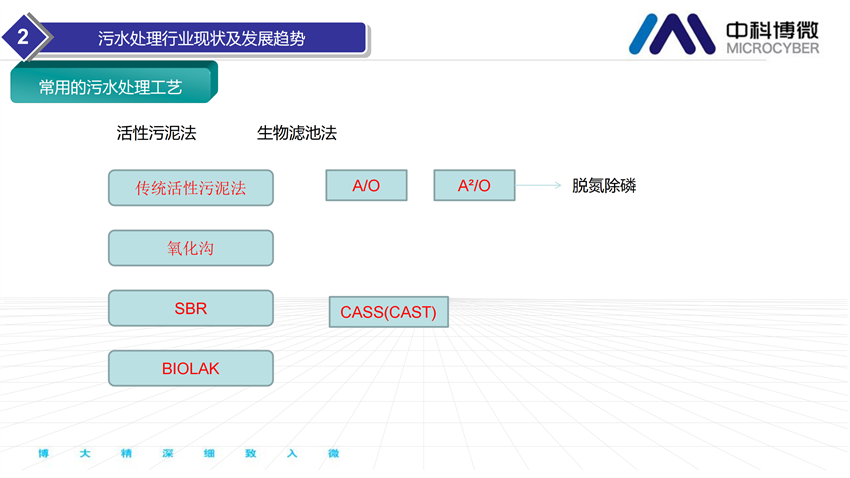 2 污水处理行业现状及发展趋势

中科博微
MICROCYBER

常用的污水处理工艺

活性污泥法

生物滤池法

传统活性污泥法

A/O

A²/O

脱氮除磷

氧化沟

SBR

CASS(CAST)

BIOLAK

博 大 精 深 细 致 入 微